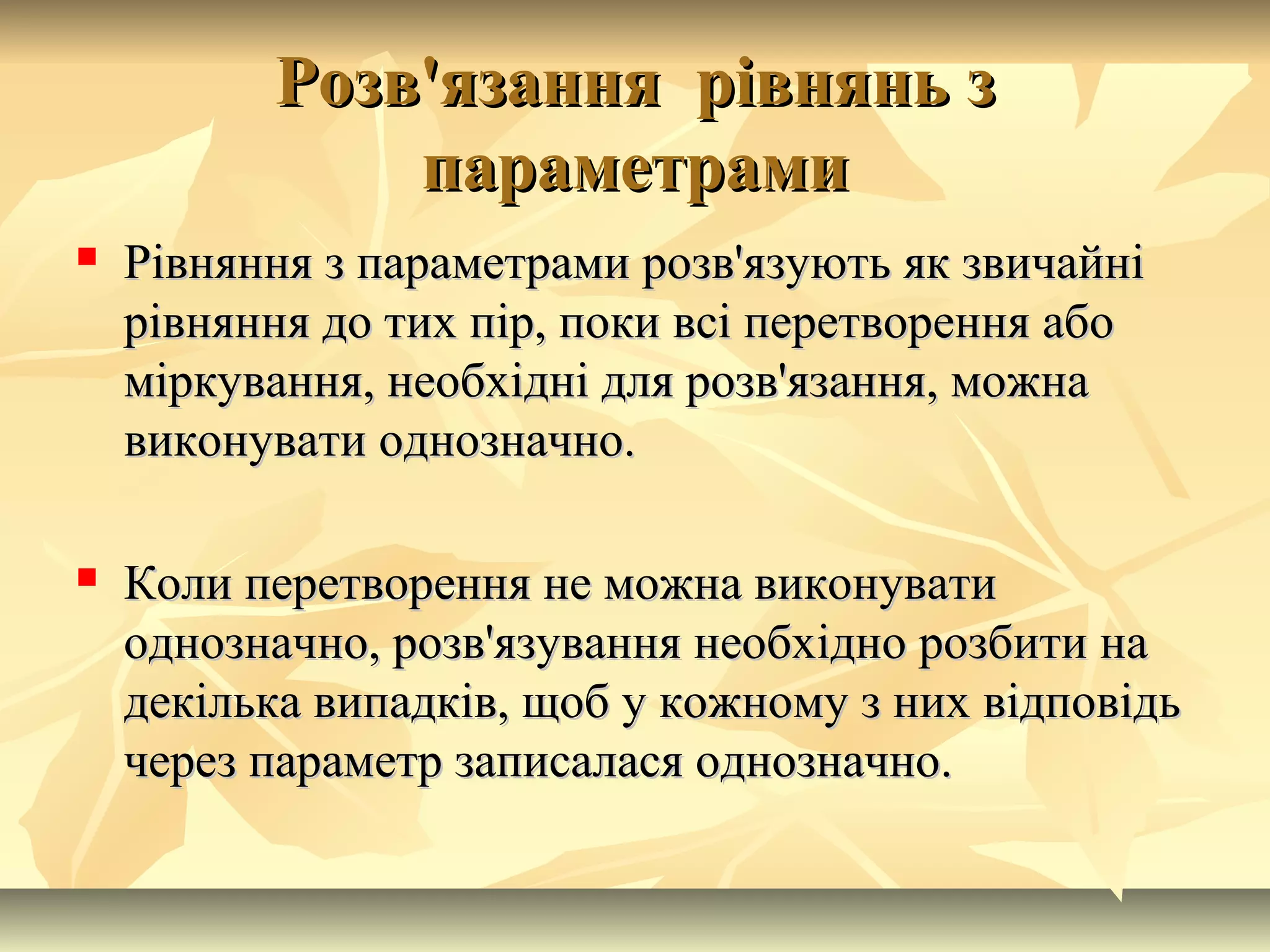 Розв'язання рівнянь з параметрами

Рівняння з параметрами розв'язують як звичайні рівняння до тих пір, поки всі перетворення або міркування, необхідні для розв'язання, можна виконувати однозначно.

Коли перетворення не можна виконувати однозначно, розв'язування необхідно розбити на декілька випадків, щоб у кожному з них відповідь через параметр записалася однозначно.